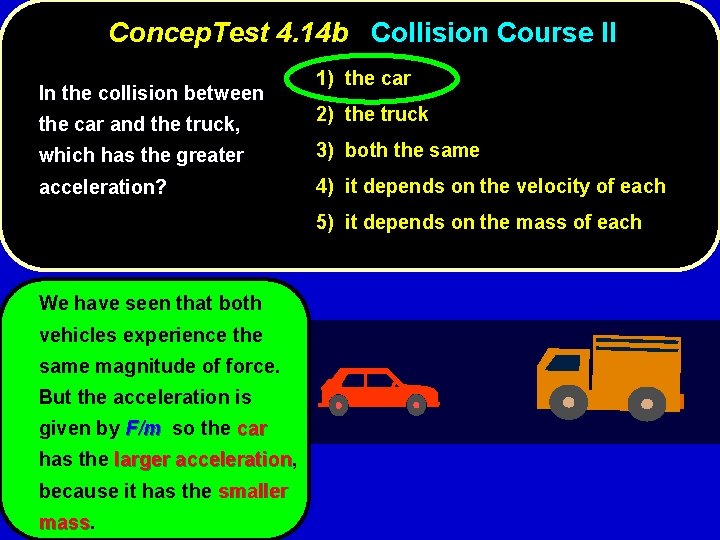 ConcepTest 4.14b Collision Course II

In the collision between the car and the truck, which has the greater acceleration?

1) the car
2) the truck
3) both the same
4) it depends on the velocity of each
5) it depends on the mass of each

We have seen that both vehicles experience the same magnitude of force. But the acceleration is given by $F/m$ so the car has the larger acceleration, because it has the smaller mass.